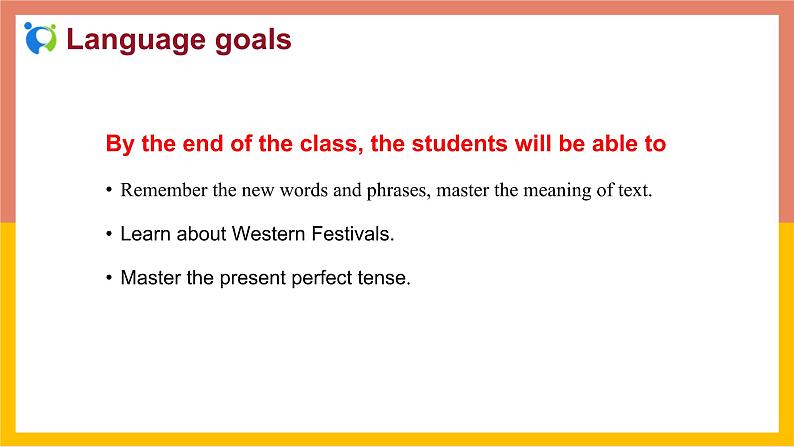 Language goals

By the end of the class, the students will be able to

• Remember the new words and phrases, master the meaning of text.

• Learn about Western Festivals.

• Master the present perfect tense.